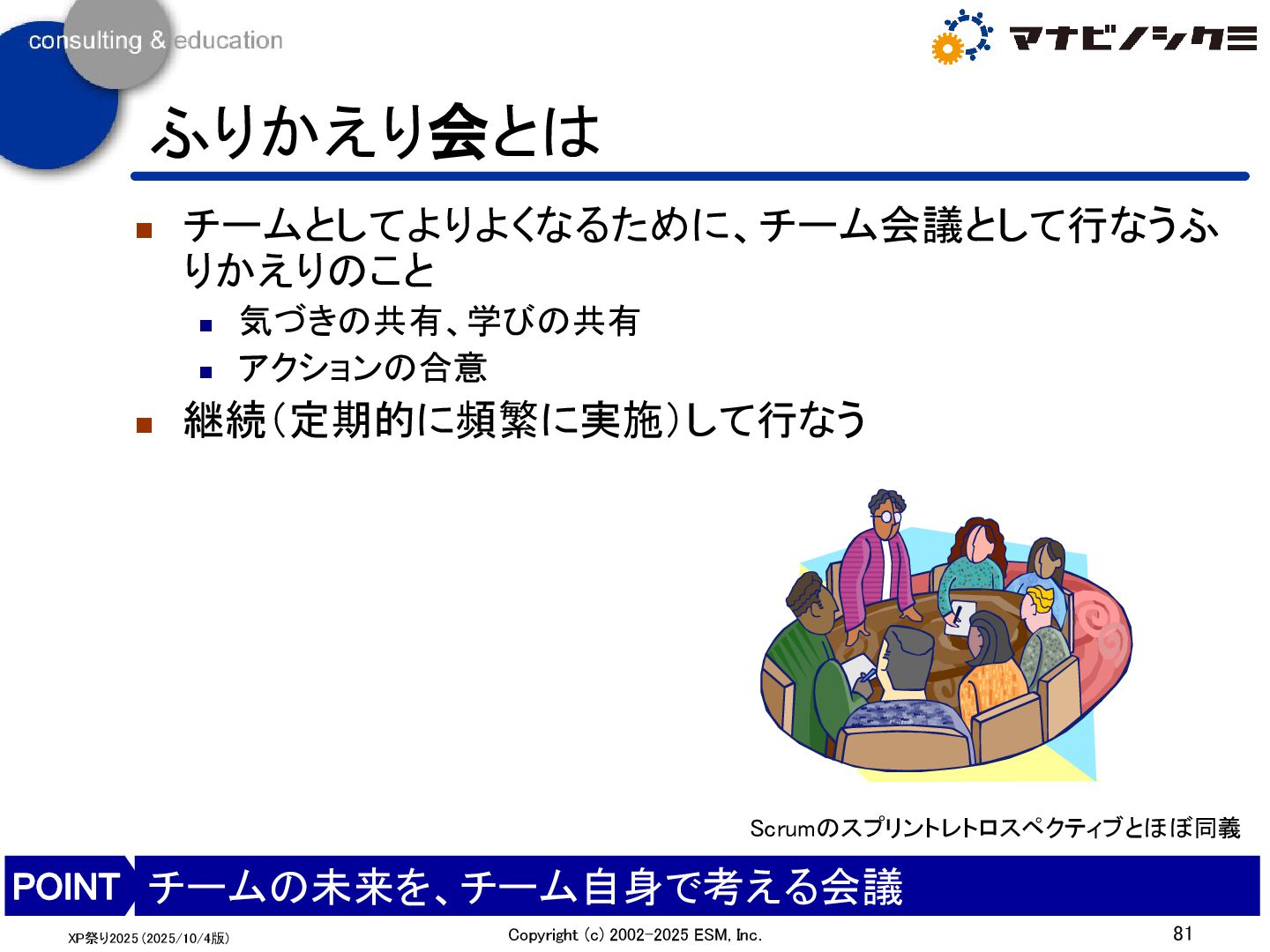 consulting & education

マナビノシクミ

ふりかえり会とは

チームとしてよりよくなるために、チーム会議として行なうふりかえりのこと

気づきの共有、学びの共有

アクションの合意

継続（定期的に頻繁に実施）して行なう

Scrumのスプリントレトロスペクティブとほぼ同義

POINT チームの未来を、チーム自身で考える会議

XP祭り2025（2025/10/4版）

Copyright (c) 2002-2025 ESM, Inc.

81